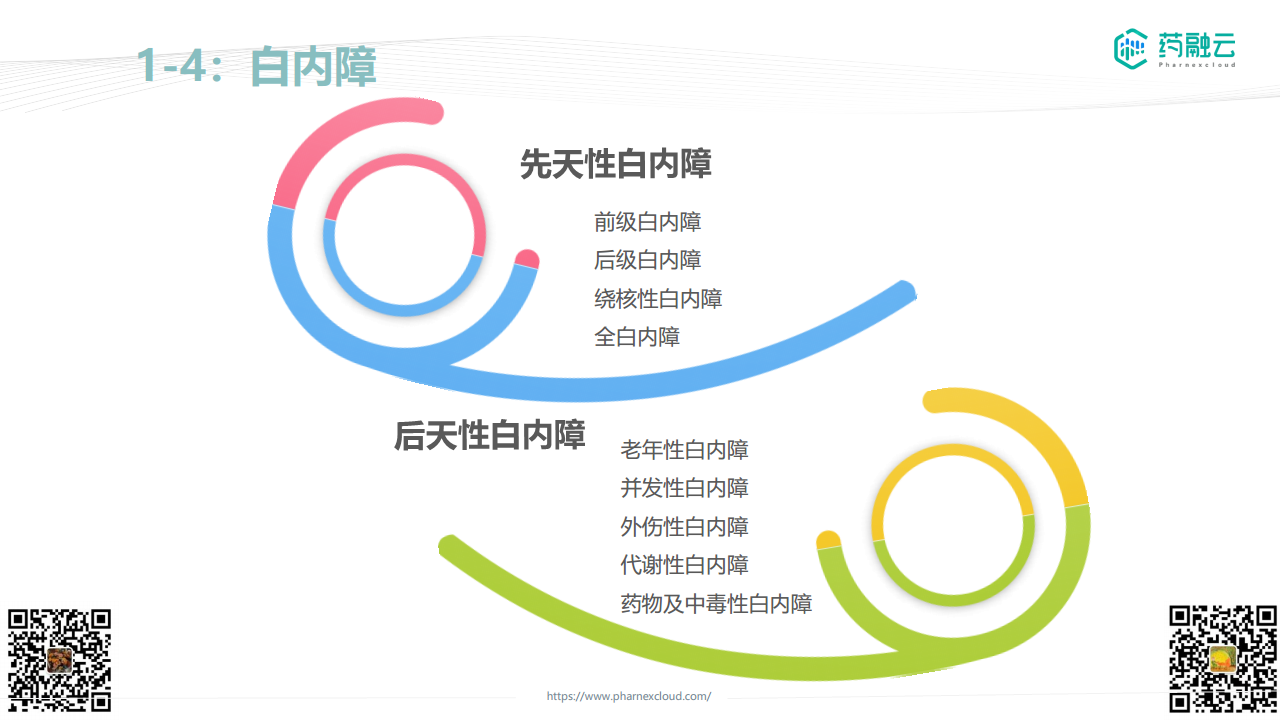 1-4：白内障

药融云
Pharnexcloud

先天性白内障

前级白内障
后级白内障
绕核性白内障
全白内障

后天性白内障

老年性白内障
并发性白内障
外伤性白内障
代谢性白内障
药物及中毒性白内障

https://www.pharnexcloud.com/